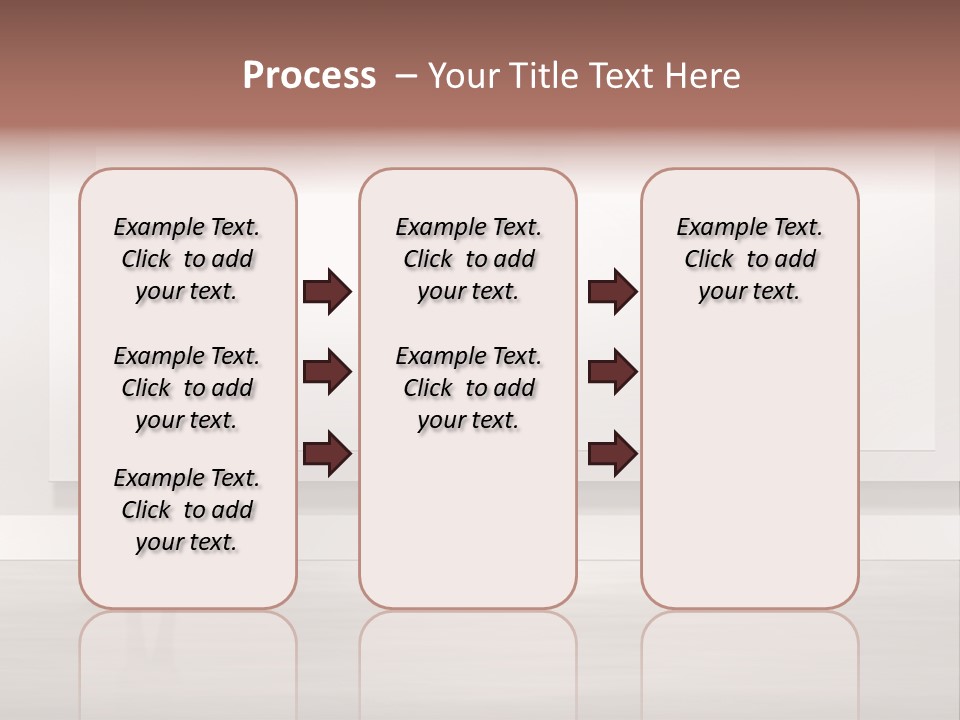 Process – Your Title Text Here

Example Text. Click to add your text.

Example Text. Click to add your text.

Example Text. Click to add your text.

Example Text. Click to add your text.

Example Text. Click to add your text.

Example Text. Click to add your text.